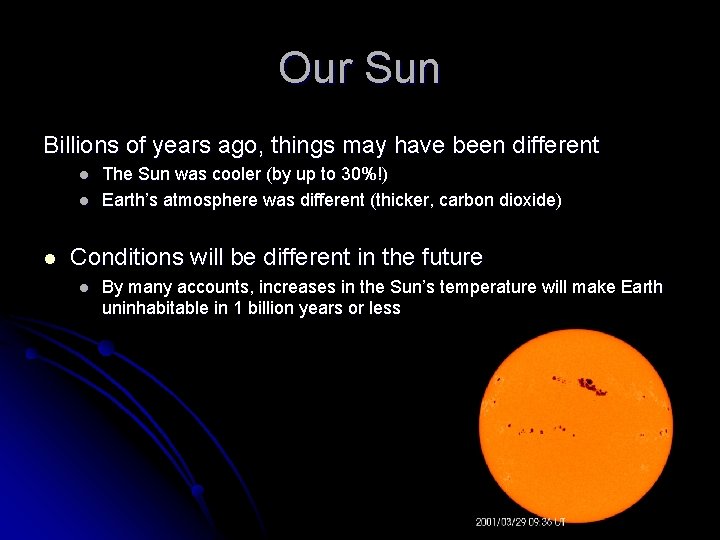 Our Sun

Billions of years ago, things may have been different

- The Sun was cooler (by up to 30%!)
- Earth's atmosphere was different (thicker, carbon dioxide)

- Conditions will be different in the future
  - By many accounts, increases in the Sun's temperature will make Earth uninhabitable in 1 billion years or less

2001/03/29 09:36 UT